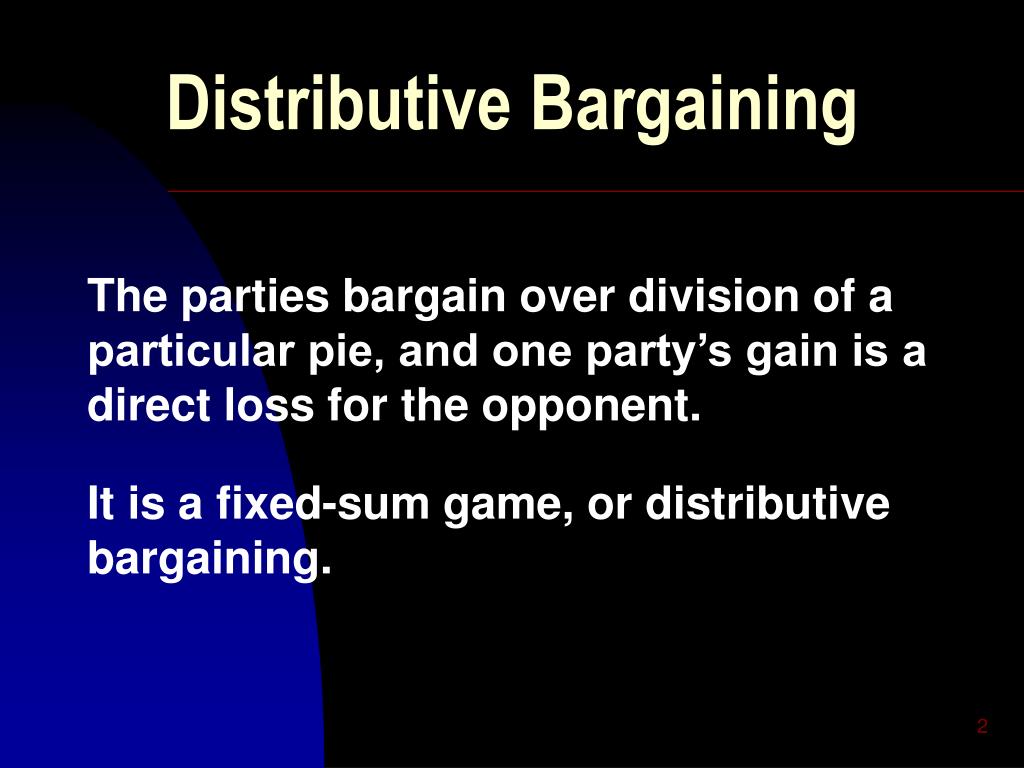 Distributive Bargaining

The parties bargain over division of a particular pie, and one party’s gain is a direct loss for the opponent.

It is a fixed-sum game, or distributive bargaining.

2